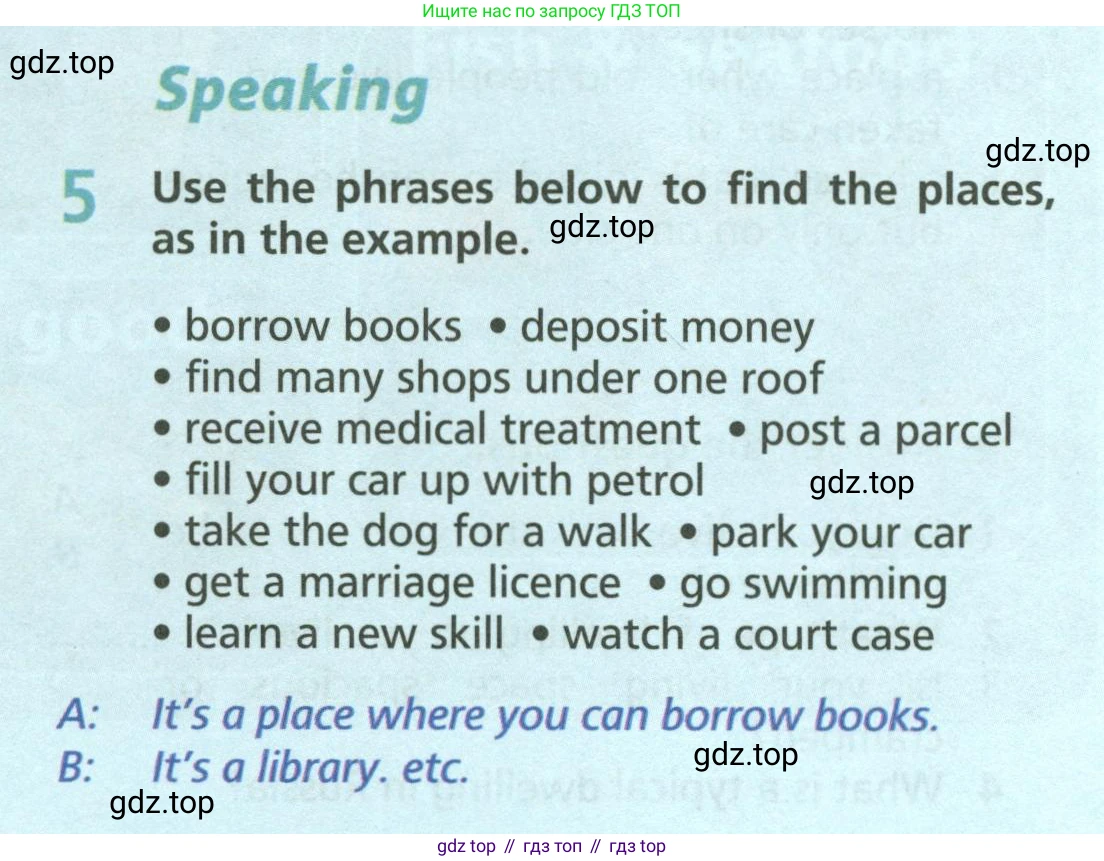 Ищите нас по запросу ГДЗ ТОП

gdz.top

Speaking

gdz.top

5 Use the phrases below to find the places, as in the example.

gdz.top

• borrow books • deposit money
• find many shops under one roof
• receive medical treatment • post a parcel
• fill your car up with petrol
• take the dog for a walk • park your car
• get a marriage licence • go swimming
• learn a new skill • watch a court case

gdz.top

A: It's a place where you can borrow books.
B: It's a library. etc.

gdz.top

gdz.top

gdz top // гдз топ // гдз top